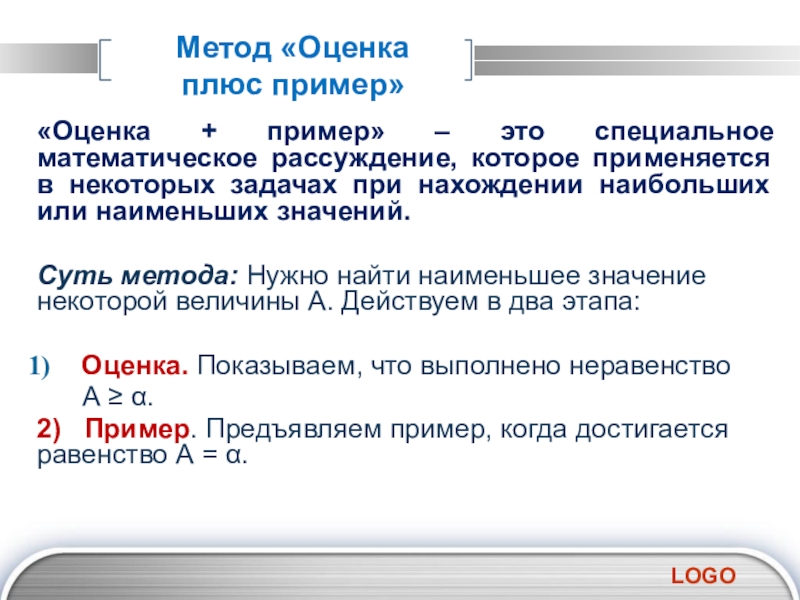 Метод «Оценка плюс пример»

«Оценка + пример» – это специальное математическое рассуждение, которое применяется в некоторых задачах при нахождении наибольших или наименьших значений.

Суть метода: Нужно найти наименьшее значение некоторой величины А. Действуем в два этапа:

1) Оценка. Показываем, что выполнено неравенство А ≥ α.

2) Пример. Предъявляем пример, когда достигается равенство А = α.

LOGO